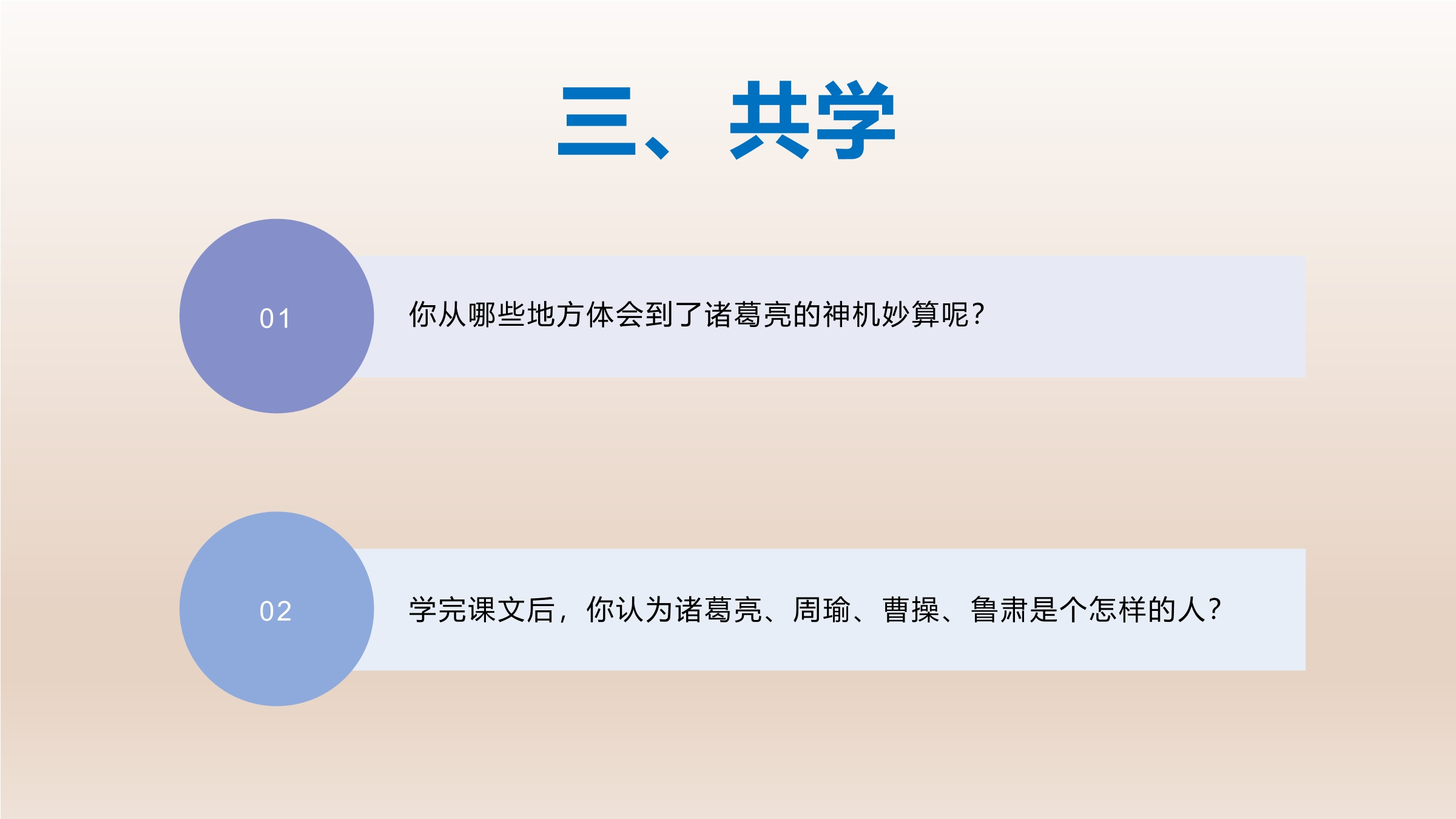 三、共学

01

你从哪些地方体会到了诸葛亮的神机妙算呢?

02

学完课文后，你认为诸葛亮、周瑜、曹操、鲁肃是个怎样的人?